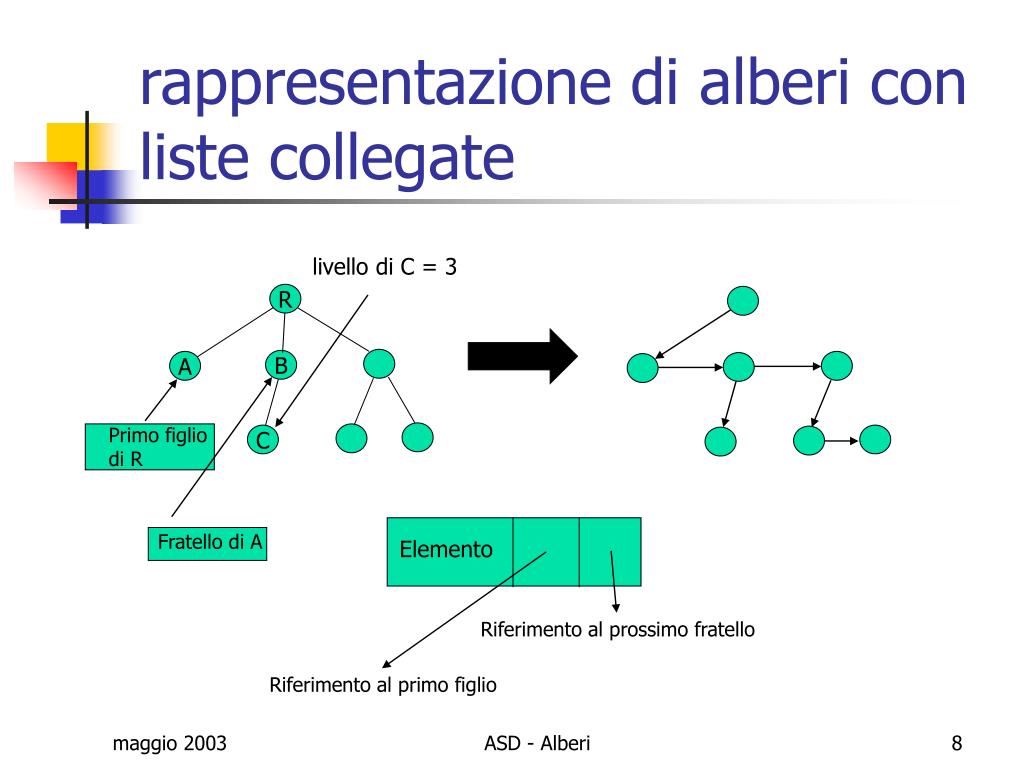 rappresentazione di alberi con liste collegate

livello di C = 3

R

A

B

C

Primo figlio di R

Fratello di A

Elemento

Riferimento al prossimo fratello

Riferimento al primo figlio

maggio 2003

ASD - Alberi

8